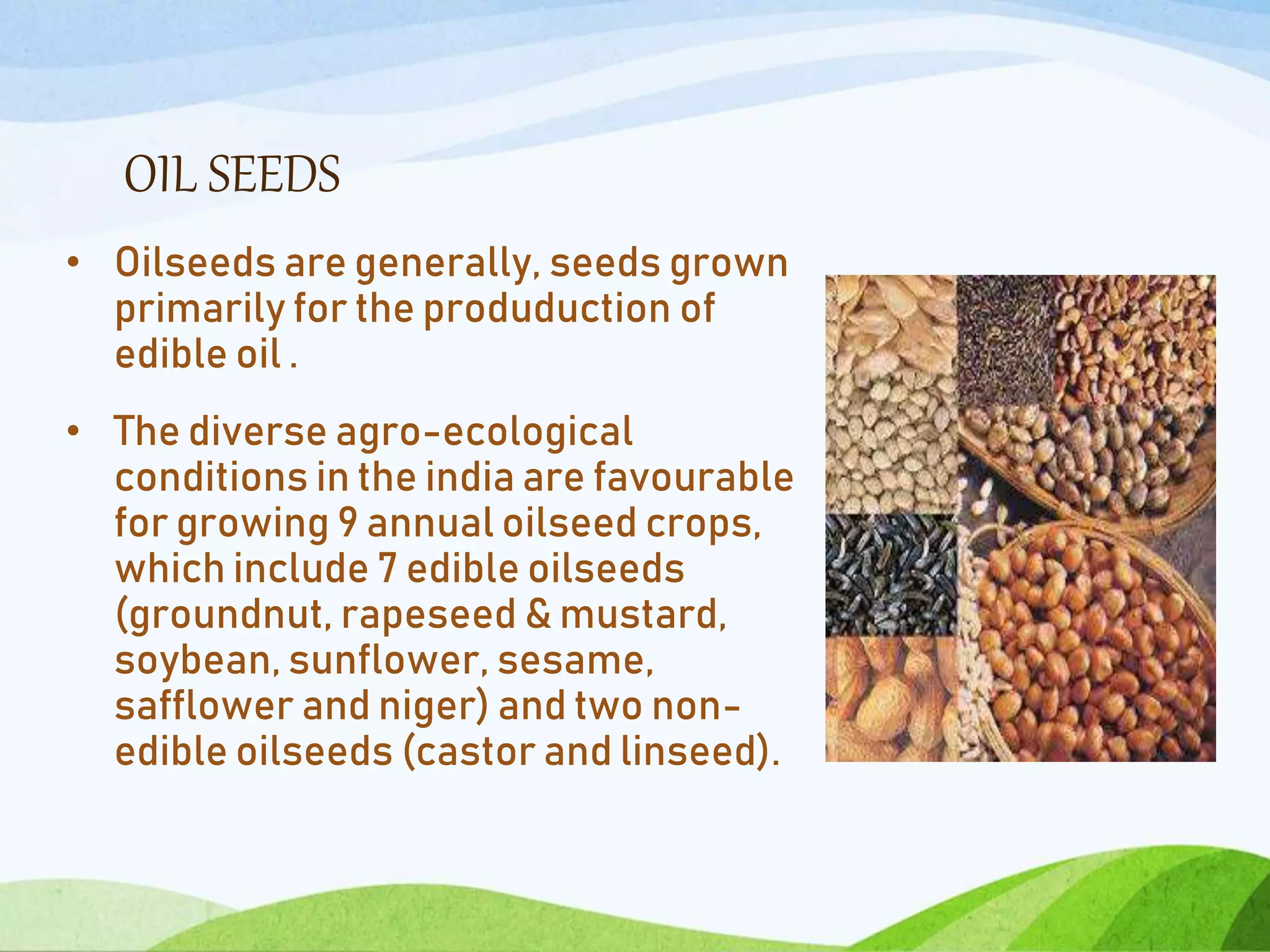 OIL SEEDS

• Oilseeds are generally, seeds grown primarily for the produduction of edible oil .

• The diverse agro-ecological conditions in the india are favourable for growing 9 annual oilseed crops, which include 7 edible oilseeds (groundnut, rapeseed & mustard, soybean, sunflower, sesame, safflower and niger) and two non-edible oilseeds (castor and linseed).